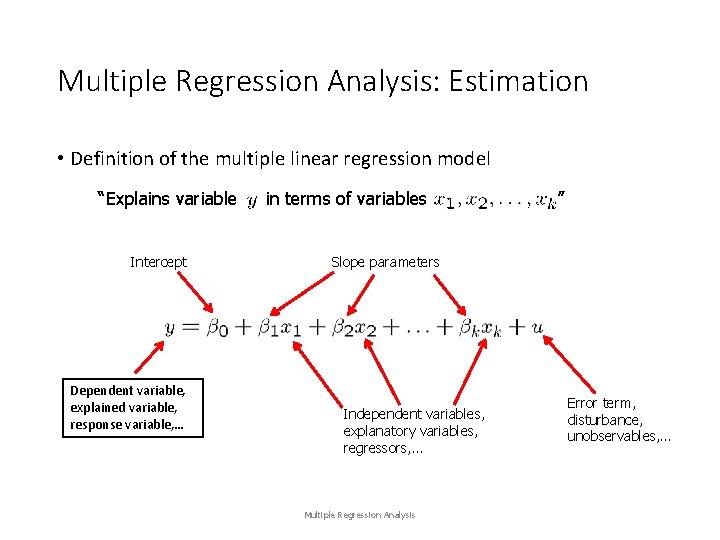 Multiple Regression Analysis: Estimation

• Definition of the multiple linear regression model

"Explains variable $y$ in terms of variables $x_1, x_2, \ldots, x_k$"

Intercept

Slope parameters

$y = \beta_0 + \beta_1 x_1 + \beta_2 x_2 + \ldots + \beta_k x_k + u$

Dependent variable, explained variable, response variable,...

Independent variables, explanatory variables, regressors,...

Error term, disturbance, unobservables,...

Multiple Regression Analysis